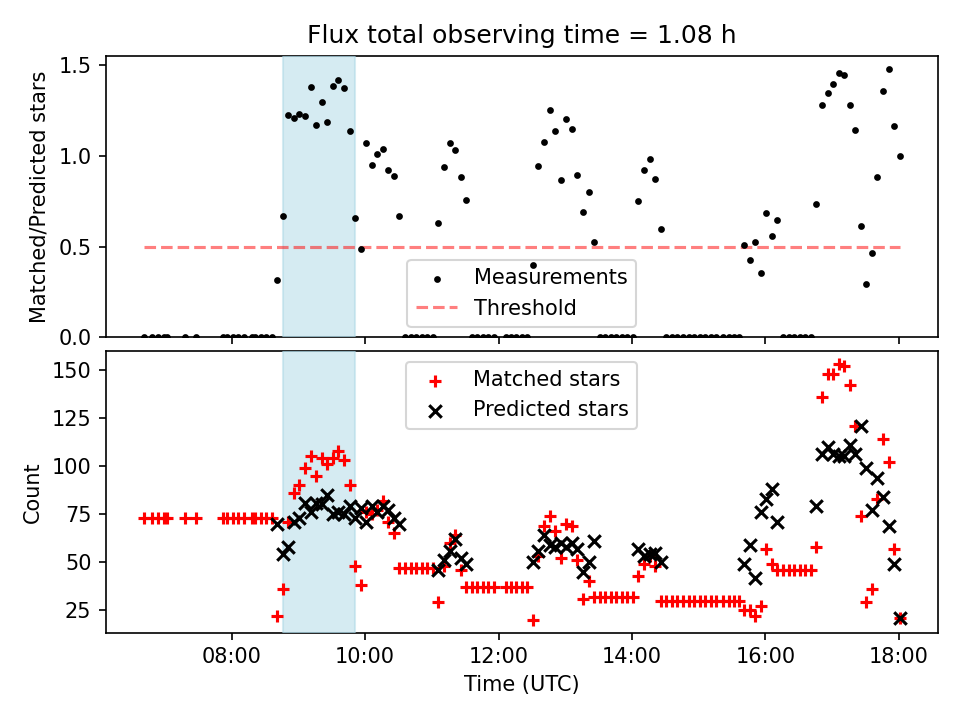 Flux total observing time = 1.08 h

Matched/Predicted stars

1.5
1.0
0.5
0.0

Measurements
Threshold

Count

150
125
100
75
50
25

Matched stars
Predicted stars

08:00
10:00
12:00
14:00
16:00
18:00

Time (UTC)